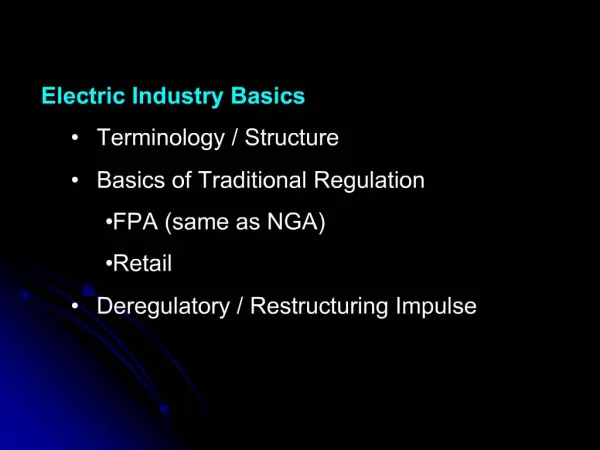 Electric Industry Basics

• Terminology / Structure

• Basics of Traditional Regulation

•FPA (same as NGA)

•Retail

• Deregulatory / Restructuring Impulse